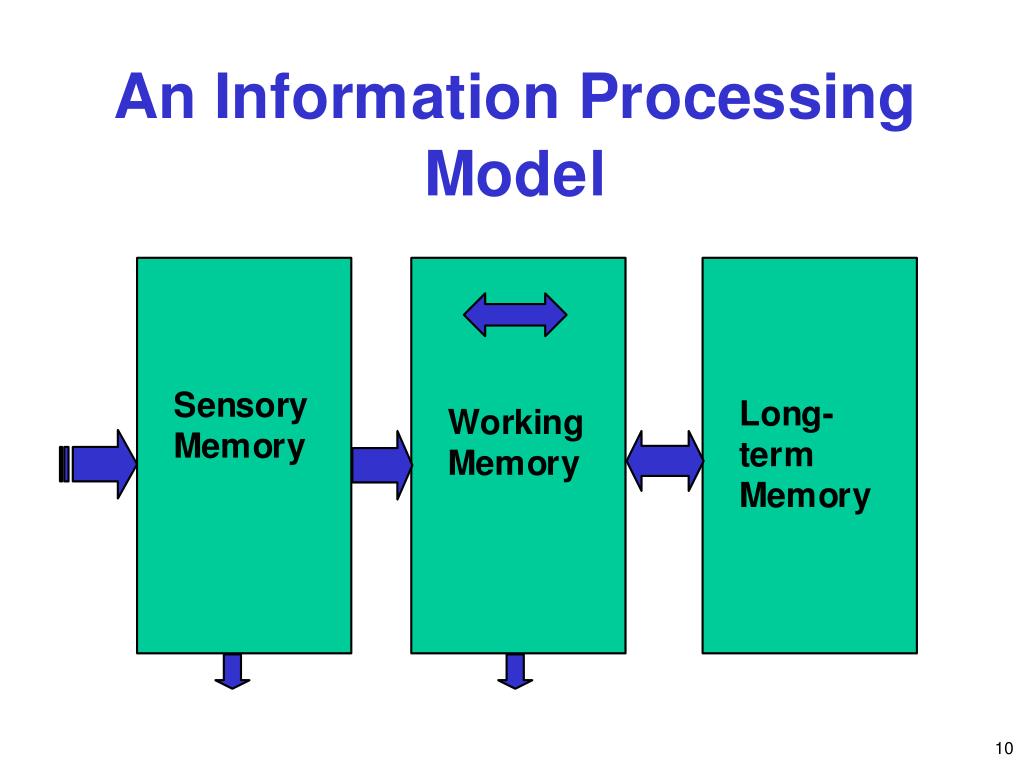 An Information Processing Model

Sensory Memory

Working Memory

Long-term Memory

10